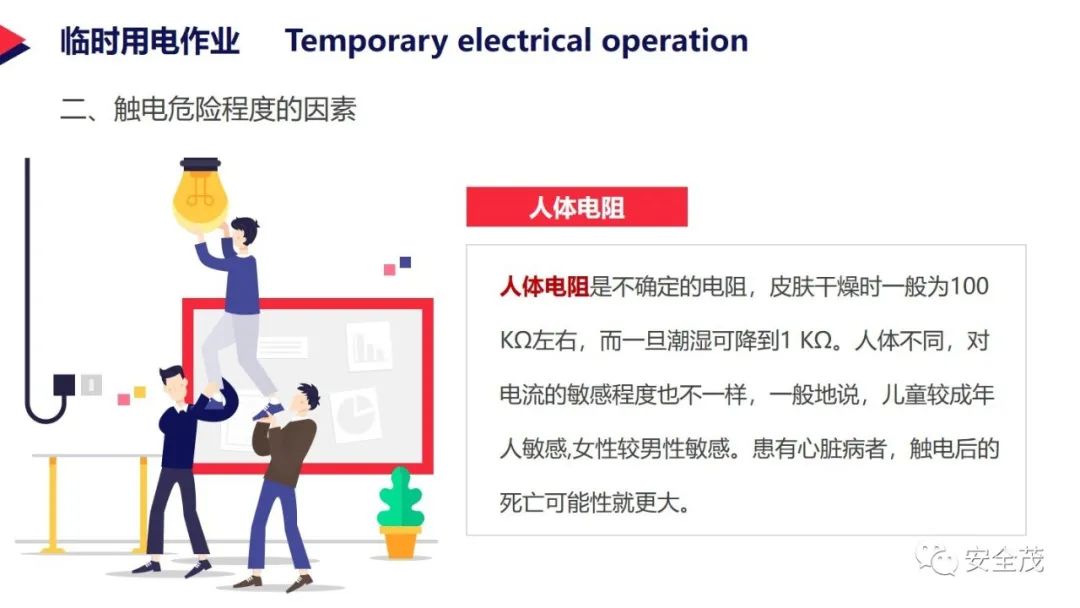 临时用电作业 Temporary electrical operation

二、触电危险程度的因素

人体电阻

人体电阻是不确定的电阻，皮肤干燥时一般为100 KΩ左右，而一旦潮湿可降到1 KΩ。人体不同，对电流的敏感程度也不一样，一般地说，儿童较成年人敏感,女性较男性敏感。患有心脏病者，触电后的死亡可能性就更大。

安全茂